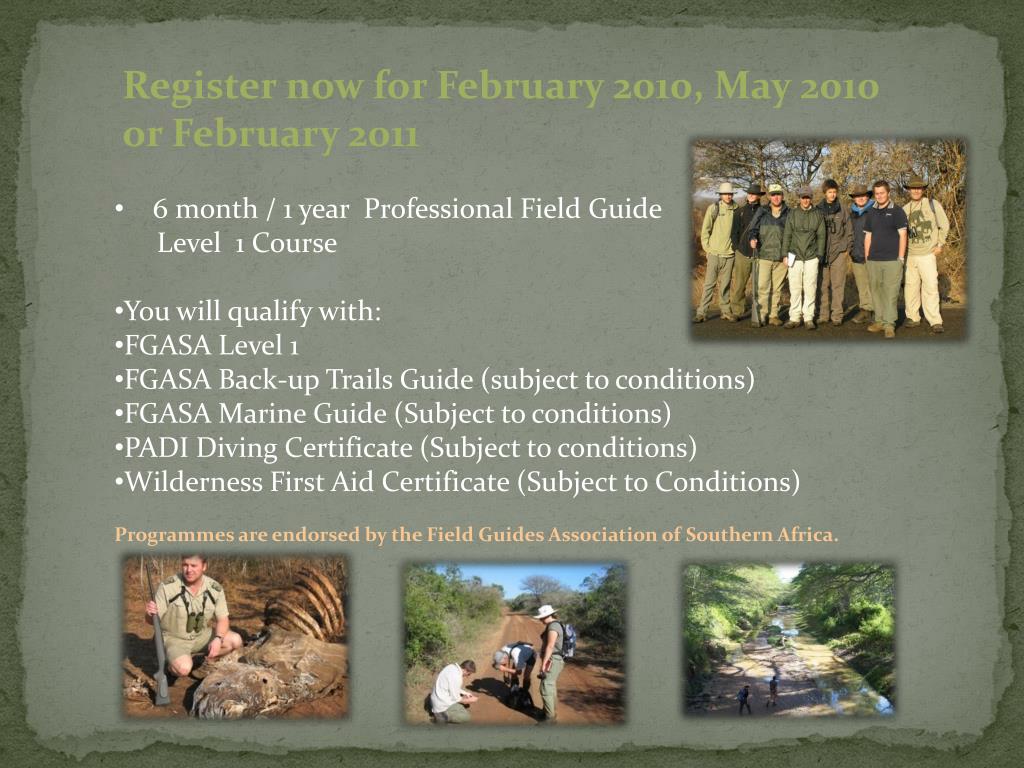 Register now for February 2010, May 2010 or February 2011

• 6 month / 1 year Professional Field Guide Level 1 Course

•You will qualify with:
•FGASA Level 1
•FGASA Back-up Trails Guide (subject to conditions)
•FGASA Marine Guide (Subject to conditions)
•PADI Diving Certificate (Subject to conditions)
•Wilderness First Aid Certificate (Subject to Conditions)

Programmes are endorsed by the Field Guides Association of Southern Africa.